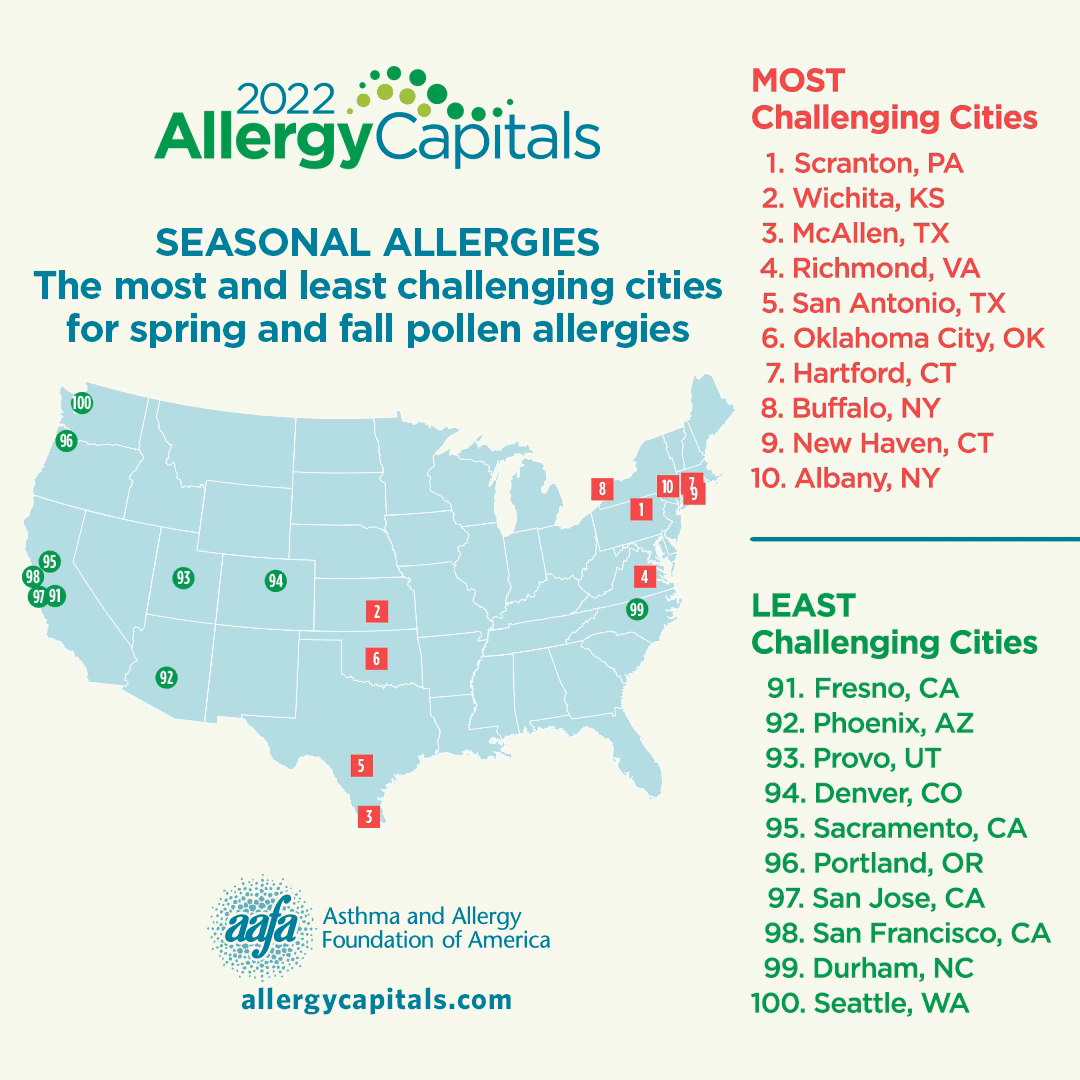 2022 AllergyCapitals

SEASONAL ALLERGIES
The most and least challenging cities for spring and fall pollen allergies

100
96
95
98
97
91
93
94
92
2
6
5
3
8
1
10
7
9
4
99

aafa Asthma and Allergy Foundation of America

allergycapitals.com

MOST
Challenging Cities

1. Scranton, PA
2. Wichita, KS
3. McAllen, TX
4. Richmond, VA
5. San Antonio, TX
6. Oklahoma City, OK
7. Hartford, CT
8. Buffalo, NY
9. New Haven, CT
10. Albany, NY

LEAST
Challenging Cities

91. Fresno, CA
92. Phoenix, AZ
93. Provo, UT
94. Denver, CO
95. Sacramento, CA
96. Portland, OR
97. San Jose, CA
98. San Francisco, CA
99. Durham, NC
100. Seattle, WA